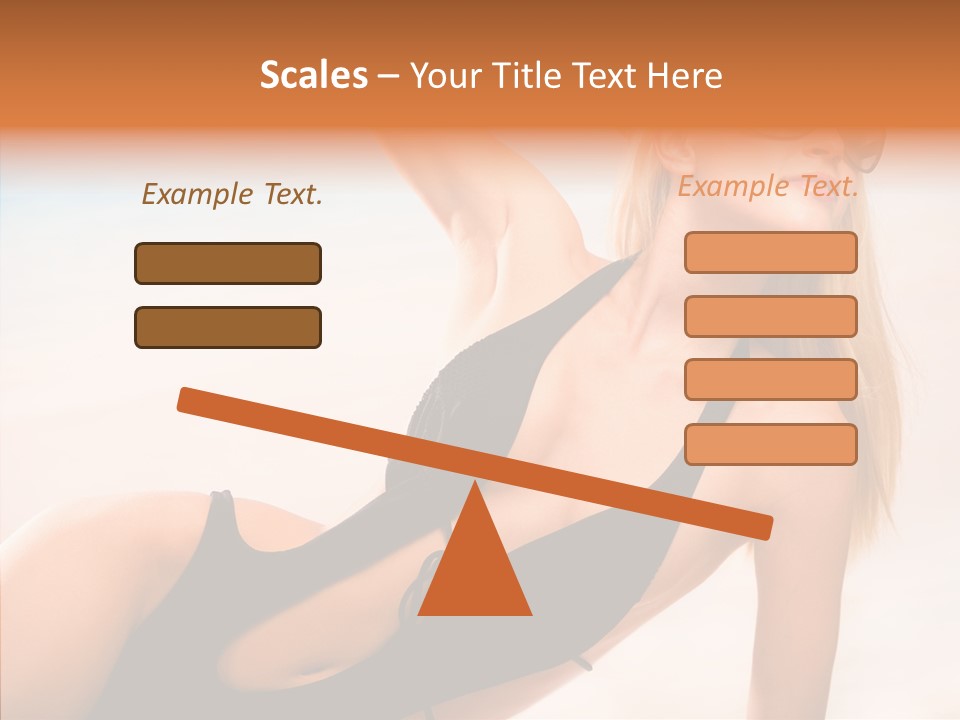 Scales – Your Title Text Here

Example Text.

Example Text.